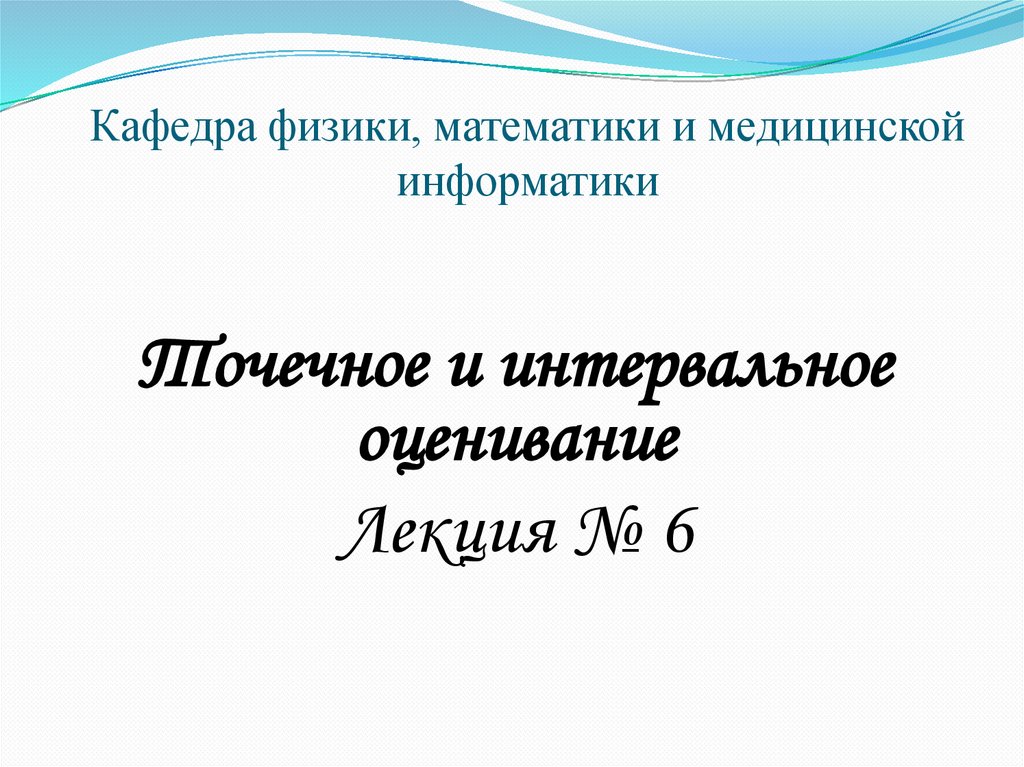 Кафедра физики, математики и медицинской информатики

Точечное и интервальное оценивание

Лекция № 6